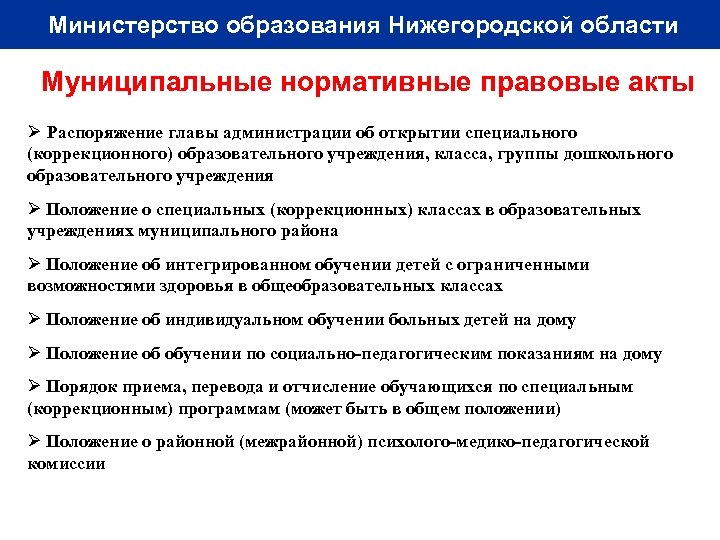 Министерство образования Нижегородской области

Муниципальные нормативные правовые акты

➢ Распоряжение главы администрации об открытии специального (коррекционного) образовательного учреждения, класса, группы дошкольного образовательного учреждения

➢ Положение о специальных (коррекционных) классах в образовательных учреждениях муниципального района

➢ Положение об интегрированном обучении детей с ограниченными возможностями здоровья в общеобразовательных классах

➢ Положение об индивидуальном обучении больных детей на дому

➢ Положение об обучении по социально-педагогическим показаниям на дому

➢ Порядок приема, перевода и отчисление обучающихся по специальным (коррекционным) программам (может быть в общем положении)

➢ Положение о районной (межрайонной) психолого-медико-педагогической комиссии